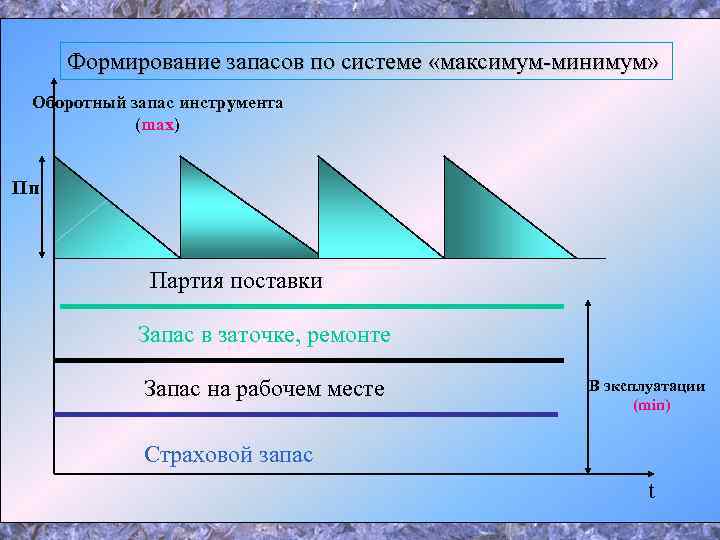 Формирование запасов по системе «максимум-минимум»

Оборотный запас инструмента (max)

Пп

Партия поставки

Запас в заточке, ремонте

Запас на рабочем месте

В эксплуатации (min)

Страховой запас

t